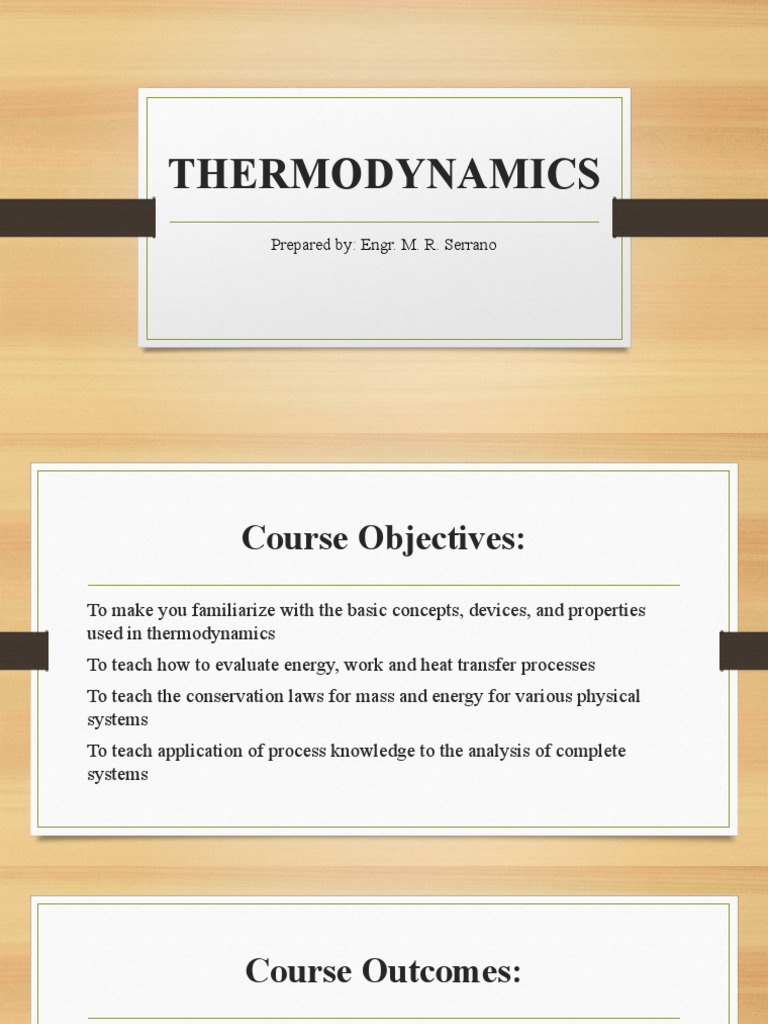 THERMODYNAMICS

Prepared by: Engr. M. R. Serrano

Course Objectives:

To make you familiarize with the basic concepts, devices, and properties used in thermodynamics

To teach how to evaluate energy, work and heat transfer processes

To teach the conservation laws for mass and energy for various physical systems

To teach application of process knowledge to the analysis of complete systems

Course Outcomes: